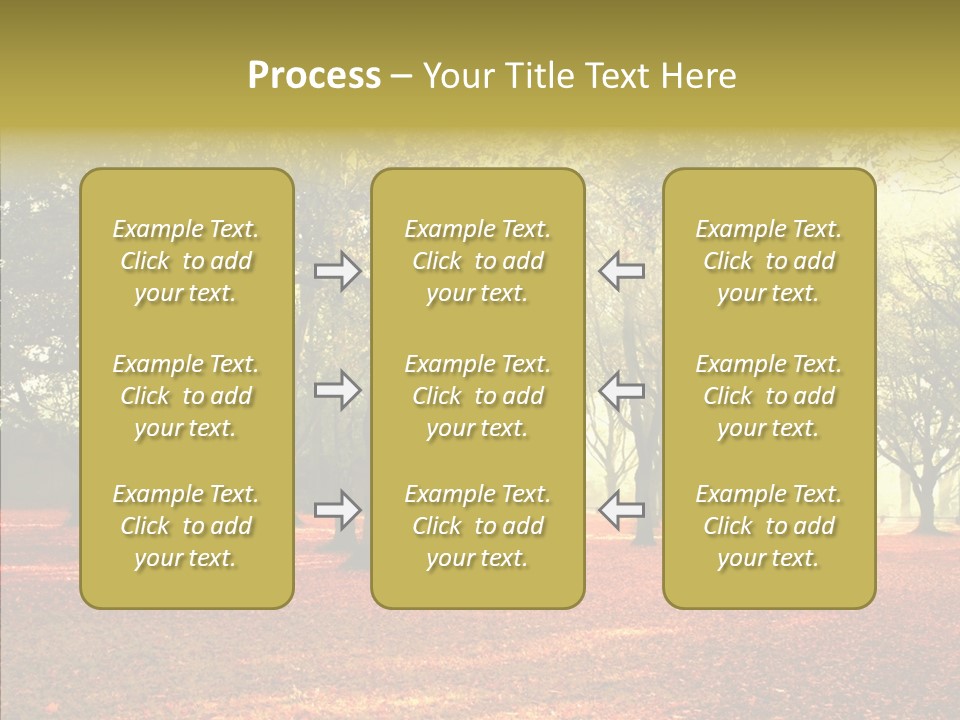 Process – Your Title Text Here

Example Text. Click to add your text.

Example Text. Click to add your text.

Example Text. Click to add your text.

Example Text. Click to add your text.

Example Text. Click to add your text.

Example Text. Click to add your text.

Example Text. Click to add your text.

Example Text. Click to add your text.

Example Text. Click to add your text.